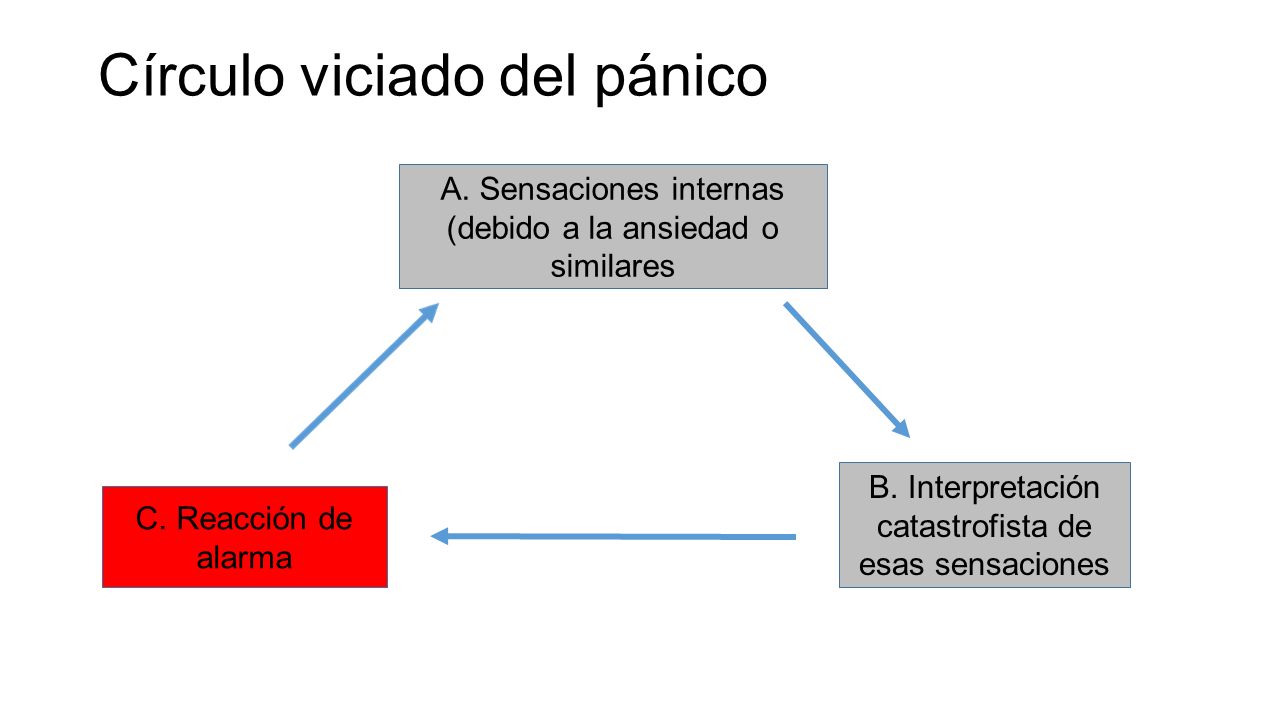 Círculo viciado del pánico

A. Sensaciones internas (debido a la ansiedad o similares

B. Interpretación catastrofista de esas sensaciones

C. Reacción de alarma